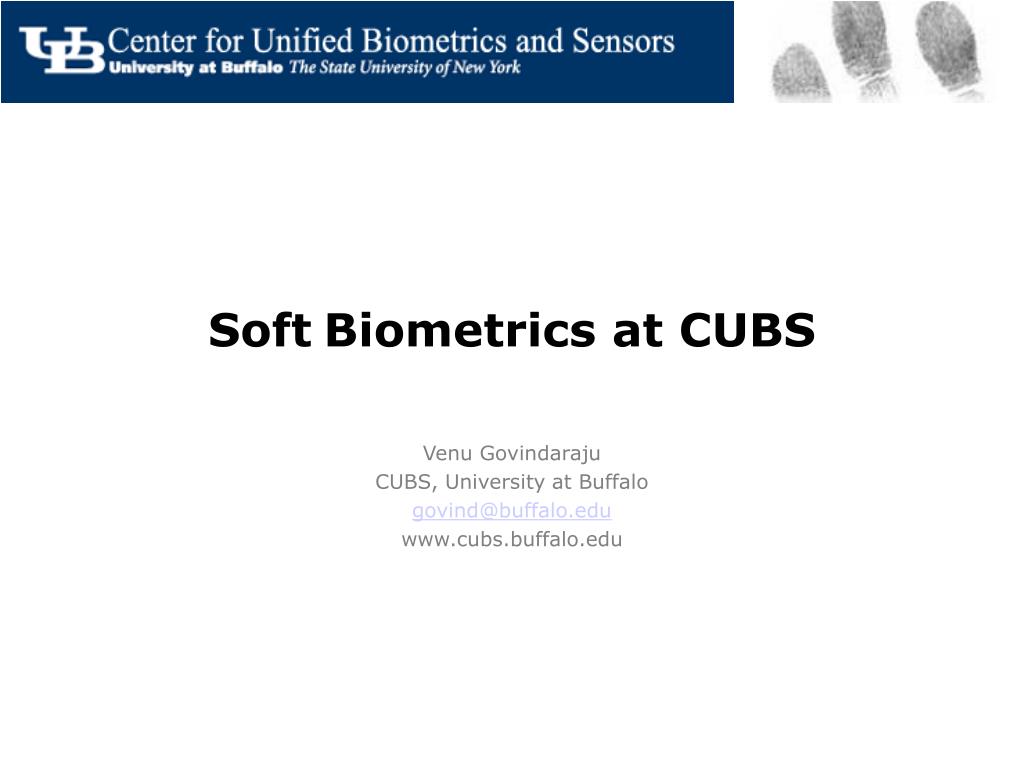 UB Center for Unified Biometrics and Sensors
University at Buffalo The State University of New York

Soft Biometrics at CUBS

Venu Govindaraju
CUBS, University at Buffalo
govind@buffalo.edu
www.cubs.buffalo.edu